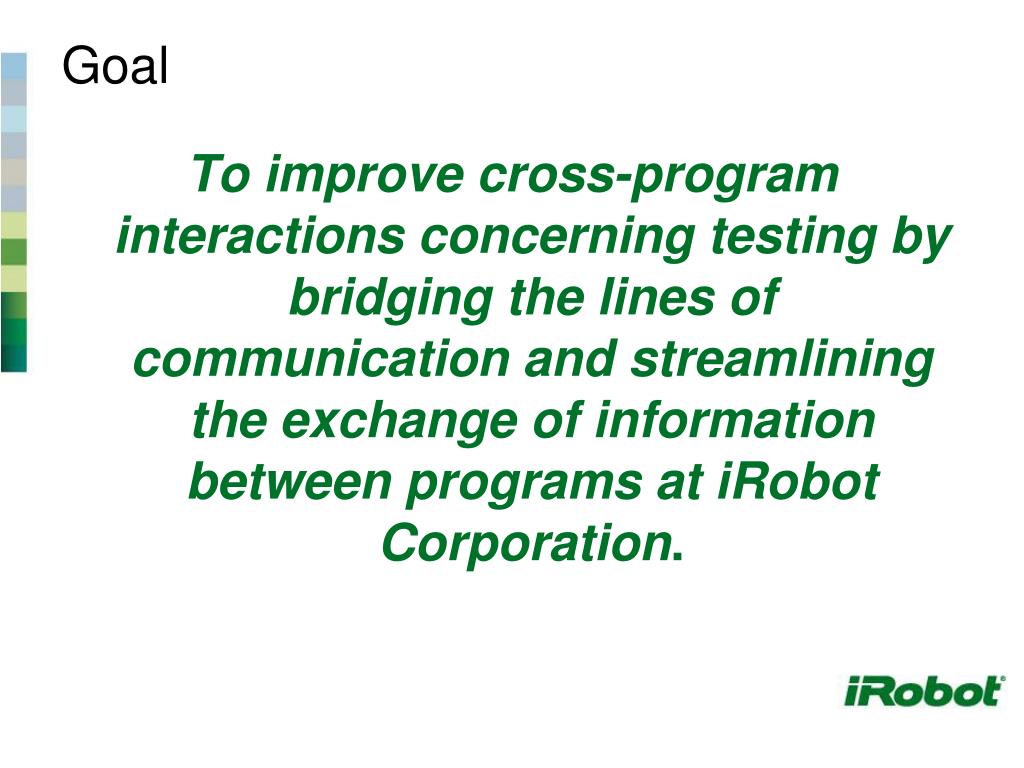 Goal

To improve cross-program interactions concerning testing by bridging the lines of communication and streamlining the exchange of information between programs at iRobot Corporation.

iRobot